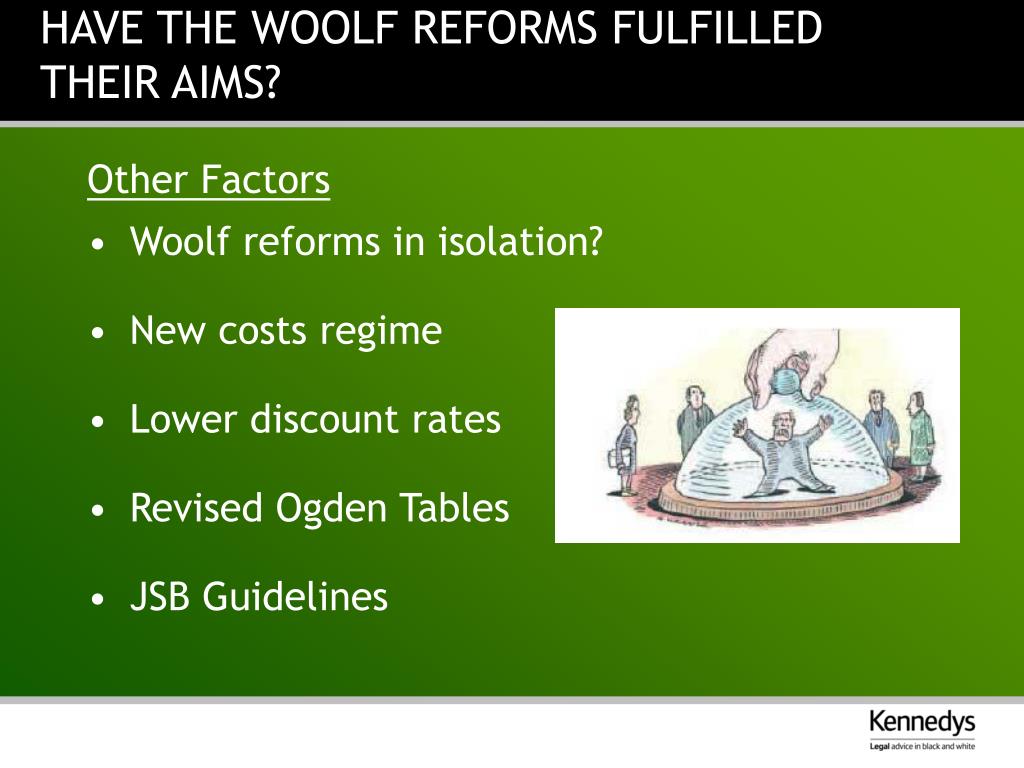 HAVE THE WOOLF REFORMS FULFILLED THEIR AIMS?

Other Factors

• Woolf reforms in isolation?

• New costs regime

• Lower discount rates

• Revised Ogden Tables

• JSB Guidelines

Kennedys
Legal advice in black and white